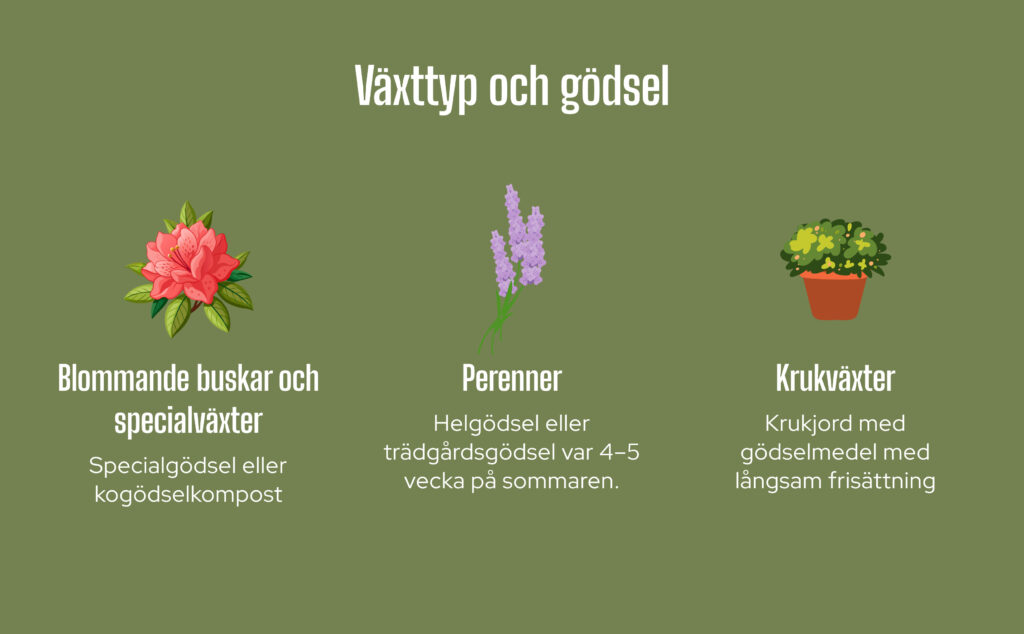 Växttyp och gödsel

Blommande buskar och specialväxter

Specialgödsel eller kogödselkompost

Perenner

Helgödsel eller trädgårdsgödsel var 4–5 vecka på sommaren.

Krukväxter

Krukjord med gödselmedel med långsam frisättning